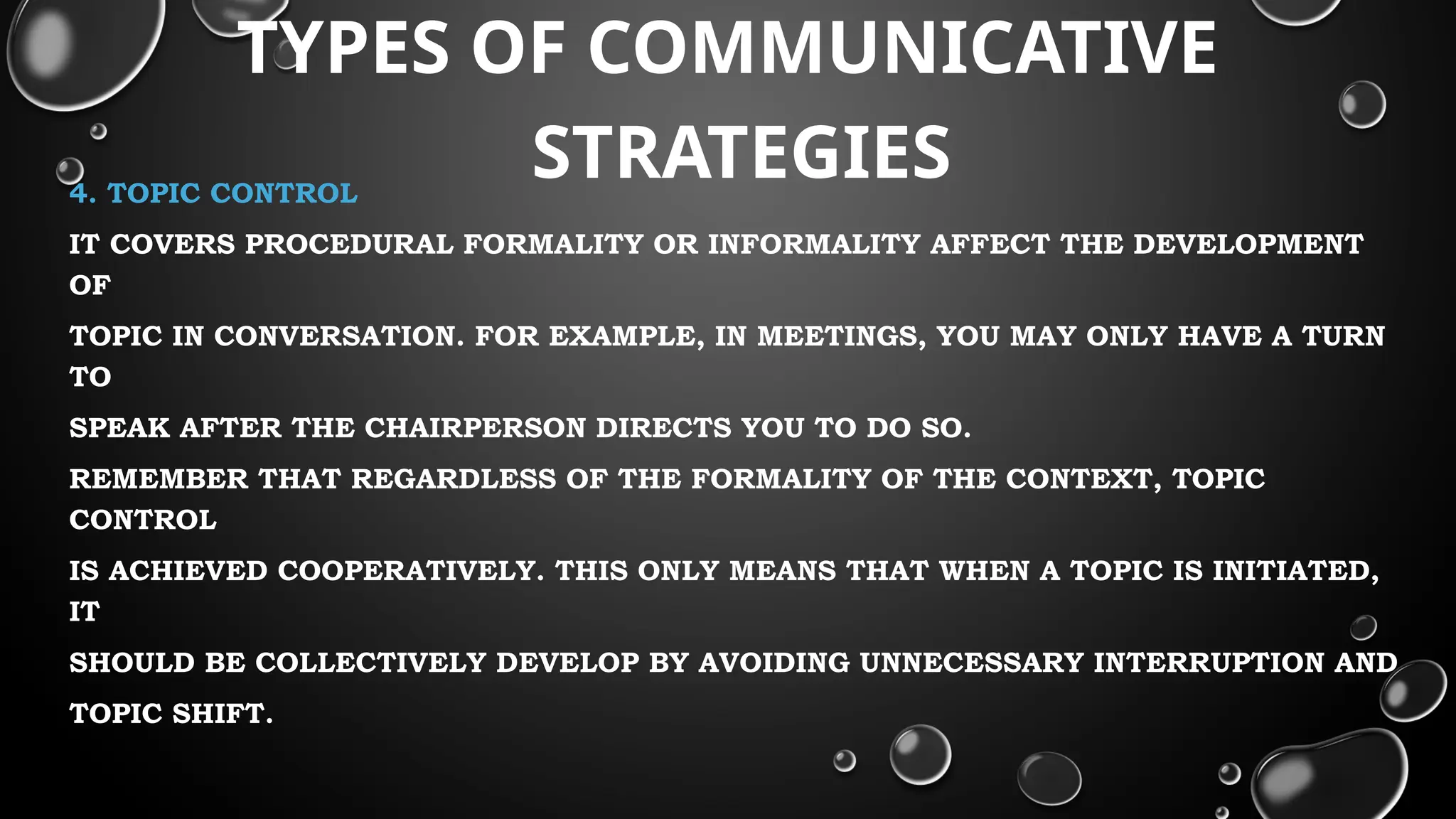 TYPES OF COMMUNICATIVE STRATEGIES

4. TOPIC CONTROL

IT COVERS PROCEDURAL FORMALITY OR INFORMALITY AFFECT THE DEVELOPMENT OF

TOPIC IN CONVERSATION. FOR EXAMPLE, IN MEETINGS, YOU MAY ONLY HAVE A TURN TO

SPEAK AFTER THE CHAIRPERSON DIRECTS YOU TO DO SO.

REMEMBER THAT REGARDLESS OF THE FORMALITY OF THE CONTEXT, TOPIC CONTROL

IS ACHIEVED COOPERATIVELY. THIS ONLY MEANS THAT WHEN A TOPIC IS INITIATED, IT

SHOULD BE COLLECTIVELY DEVELOP BY AVOIDING UNNECESSARY INTERRUPTION AND

TOPIC SHIFT.